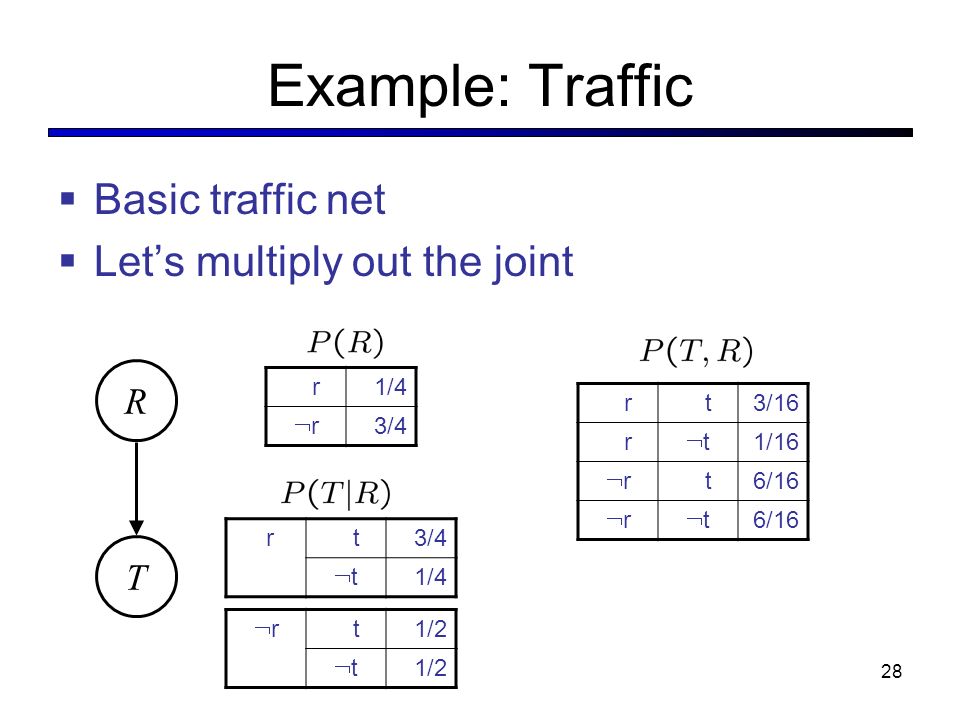 Example: Traffic

▪ Basic traffic net

▪ Let's multiply out the joint

$R$

$T$

$P(R)$

| r | 1/4 |
|---|---|
| ¬r | 3/4 |

$P(T|R)$

| r | t | 3/4 |
|---|---|---|
| | ¬t | 1/4 |

| ¬r | t | 1/2 |
|---|---|---|
| | ¬t | 1/2 |

$P(T, R)$

| r | t | 3/16 |
|---|---|---|
| r | ¬t | 1/16 |
| ¬r | t | 6/16 |
| ¬r | ¬t | 6/16 |

28